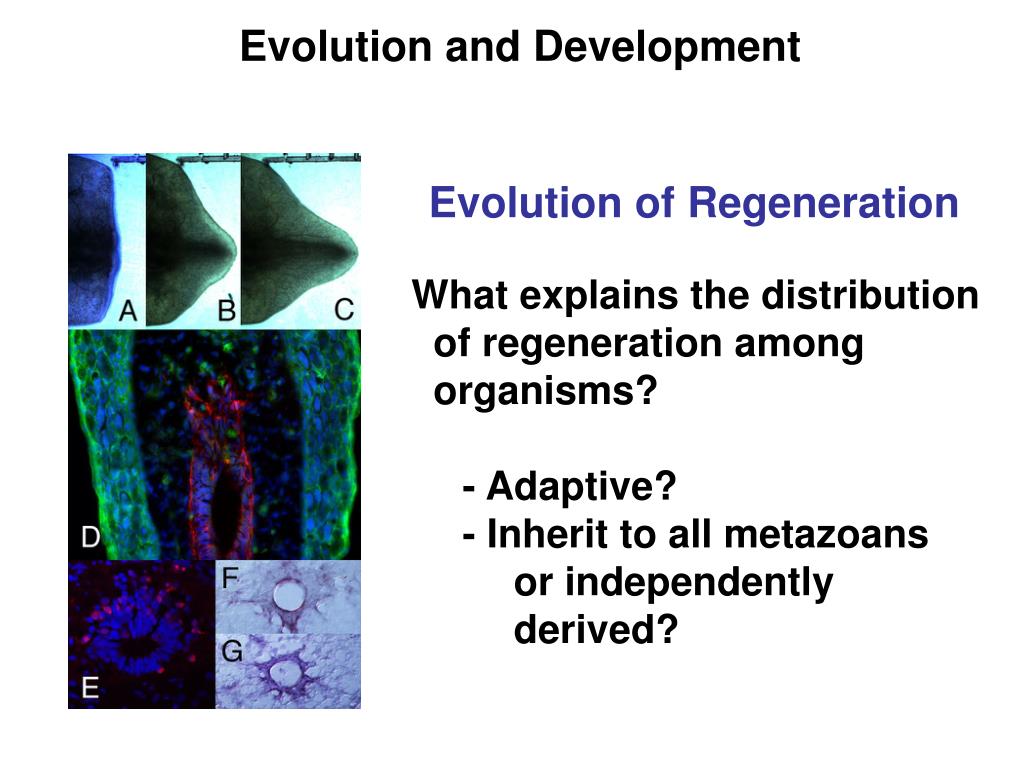 Evolution and Development

A B C D E F G

Evolution of Regeneration

What explains the distribution of regeneration among organisms?

- Adaptive?
- Inherit to all metazoans or independently derived?